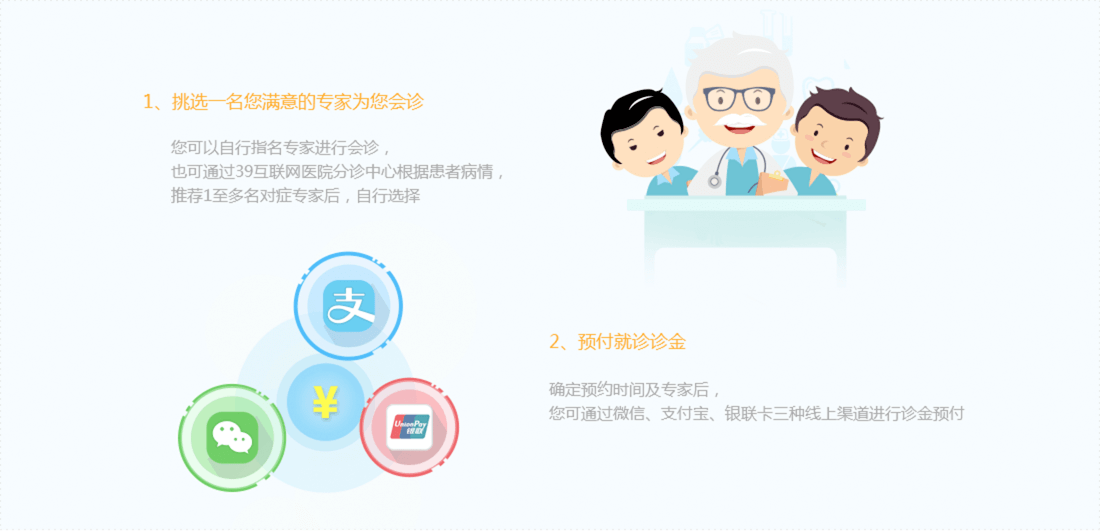 1、挑选一名您满意的专家为您会诊

您可以自行指名专家进行会诊，
也可通过39互联网医院分诊中心根据患者病情，
推荐1至多名对症专家后，自行选择

支

¥

UnionPay 银联

2、预付就诊诊金

确定预约时间及专家后，
您可通过微信、支付宝、银联卡三种线上渠道进行诊金预付